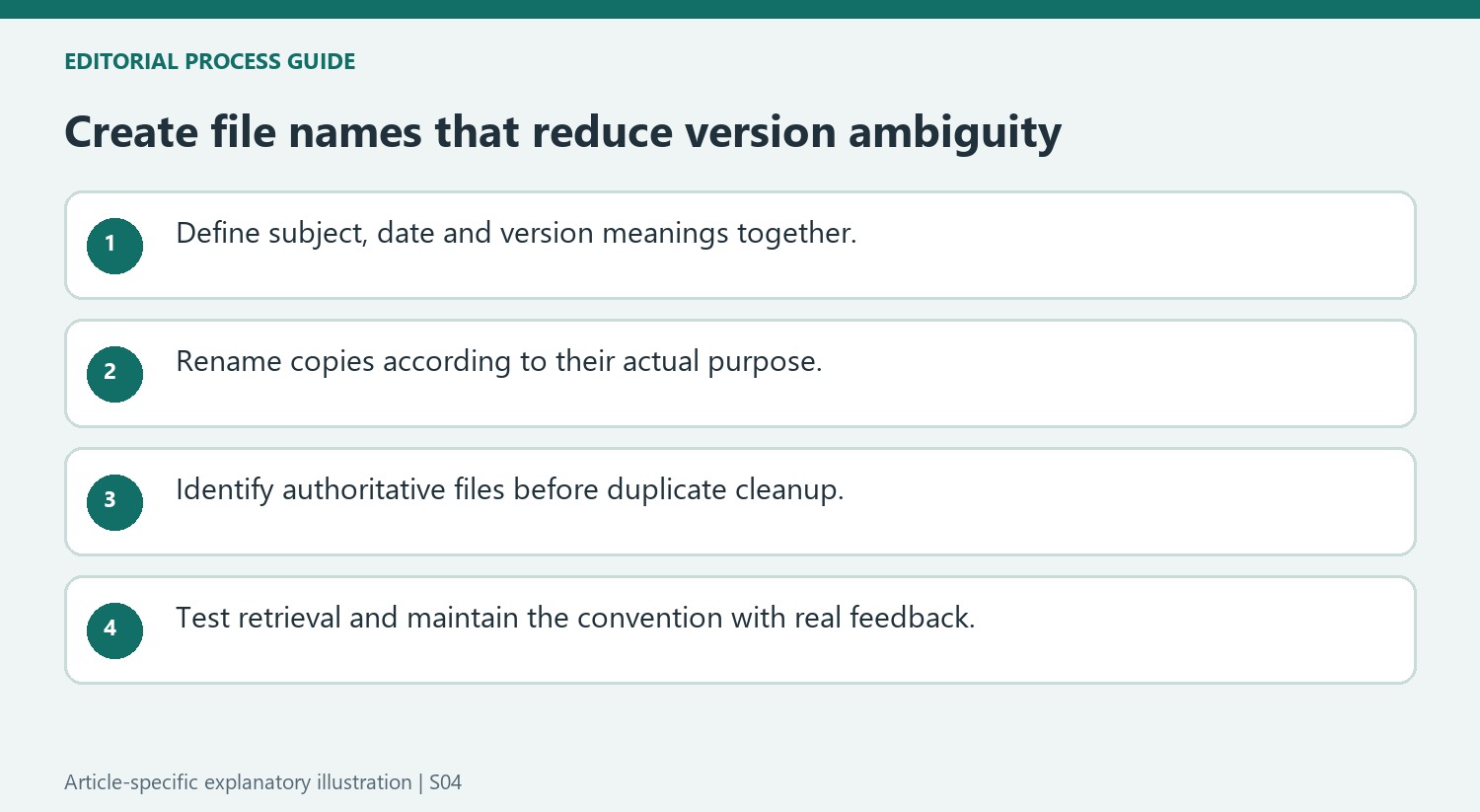 EDITORIAL PROCESS GUIDE

Create file names that reduce version ambiguity

1 Define subject, date and version meanings together.

2 Rename copies according to their actual purpose.

3 Identify authoritative files before duplicate cleanup.

4 Test retrieval and maintain the convention with real feedback.

Article-specific explanatory illustration | S04